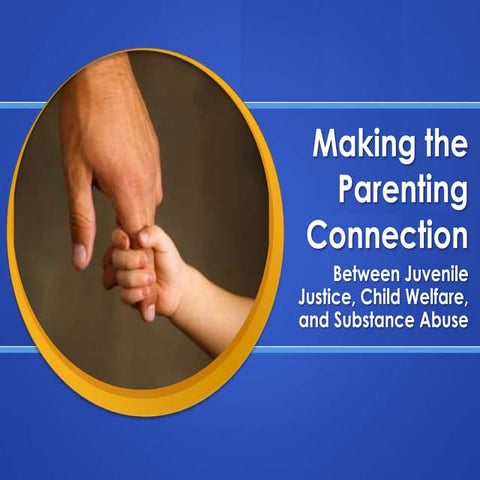 Making the Parenting Connection

Between Juvenile Justice, Child Welfare, and Substance Abuse